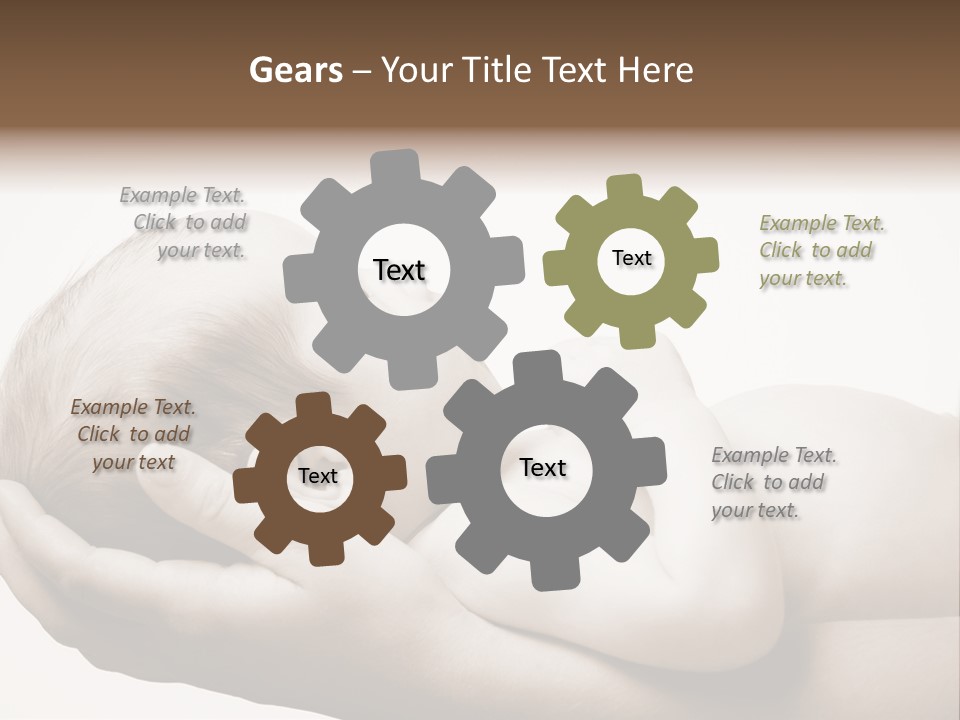 Gears – Your Title Text Here

Example Text. Click to add your text.

Text

Text

Example Text. Click to add your text.

Example Text. Click to add your text

Text

Text

Example Text. Click to add your text.